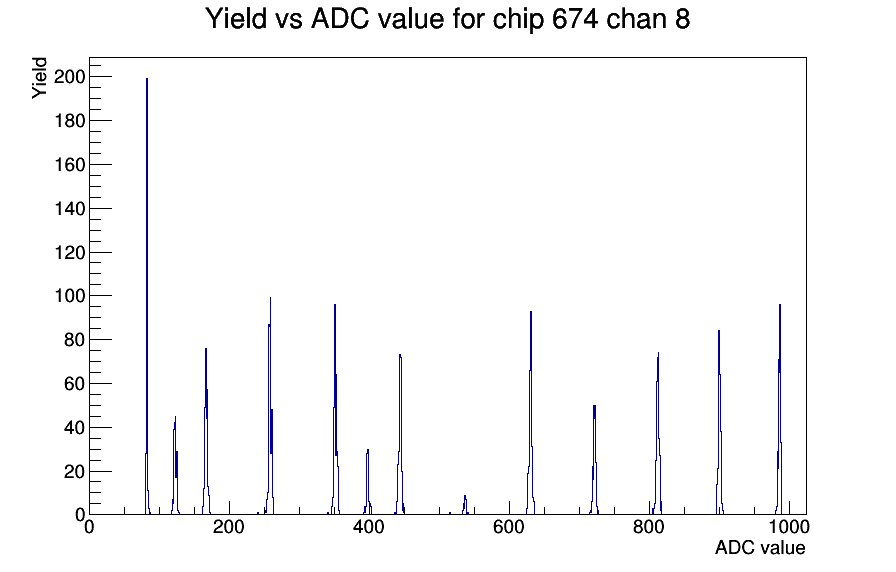 Yield vs ADC value for chip 674 chan 8

Yield

200
180
160
140
120
100
80
60
40
20
0

0
200
400
600
800
1000

ADC value